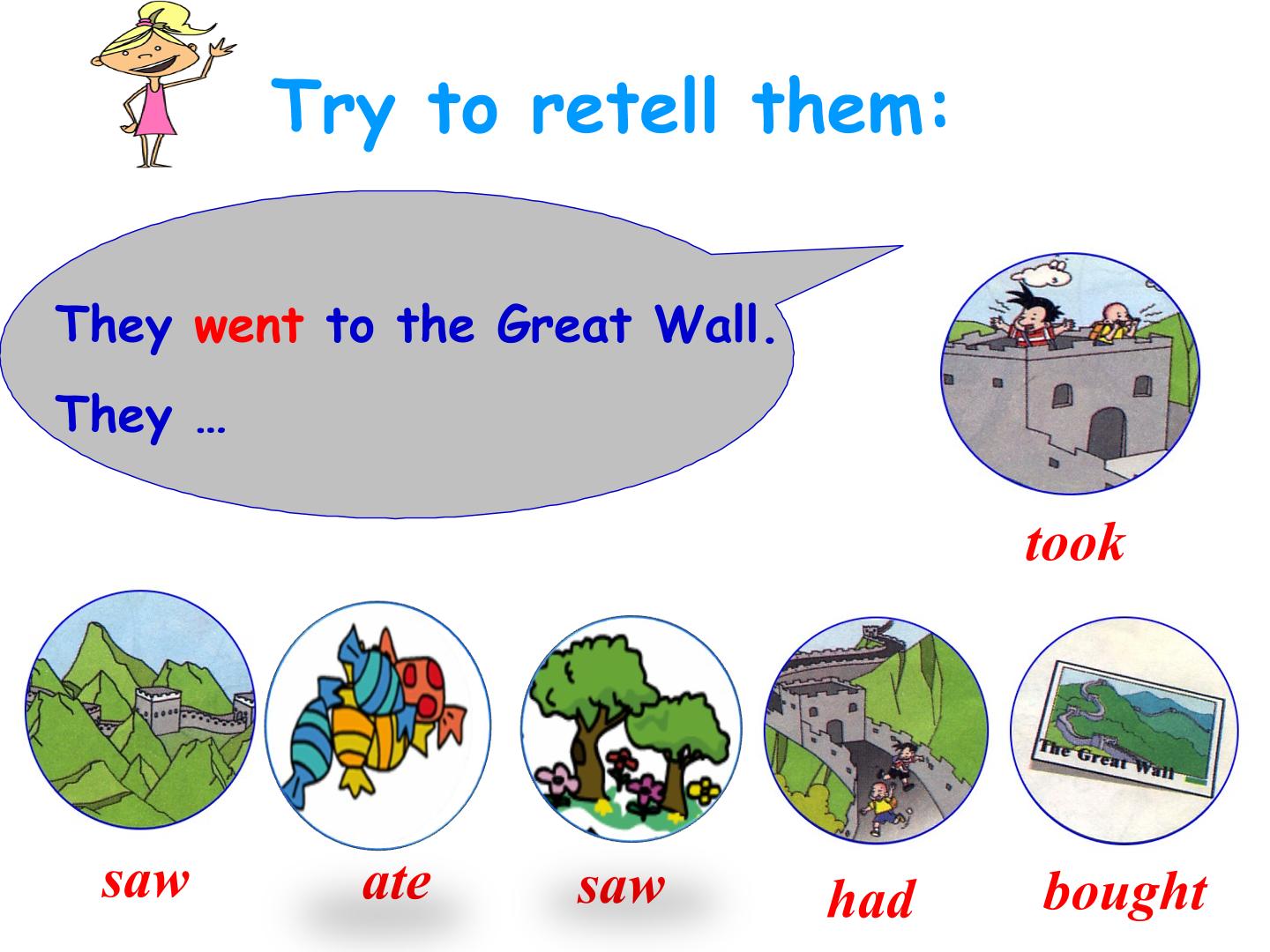 Try to retell them:

They went to the Great Wall.

They …

took

The Great Wall

saw

ate

saw

had

bought